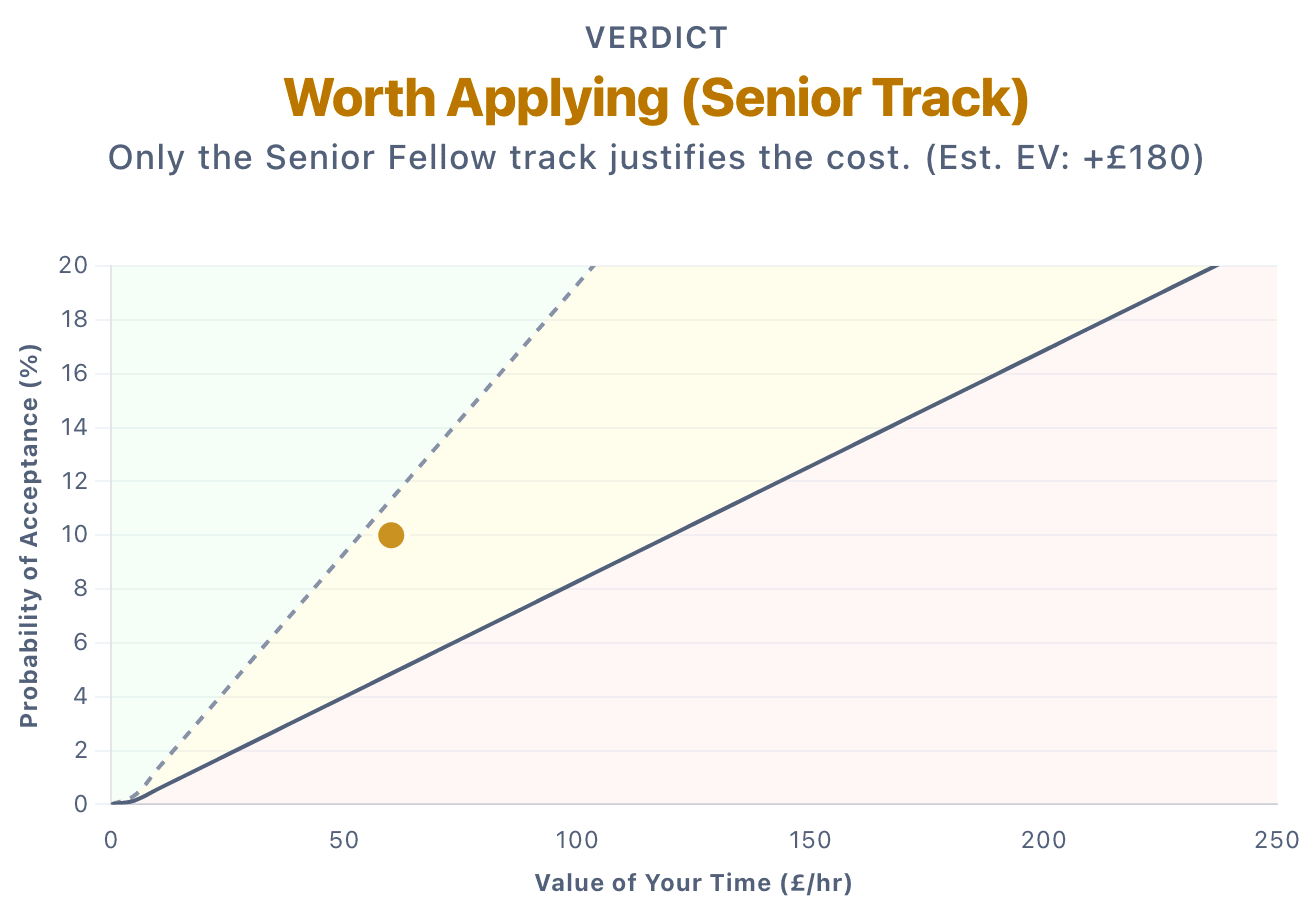 VERDICT

Worth Applying (Senior Track)

Only the Senior Fellow track justifies the cost. (Est. EV: +£180)

Probability of Acceptance (%)

20
18
16
14
12
10
8
6
4
2
0

0
50
100
150
200
250

Value of Your Time (£/hr)